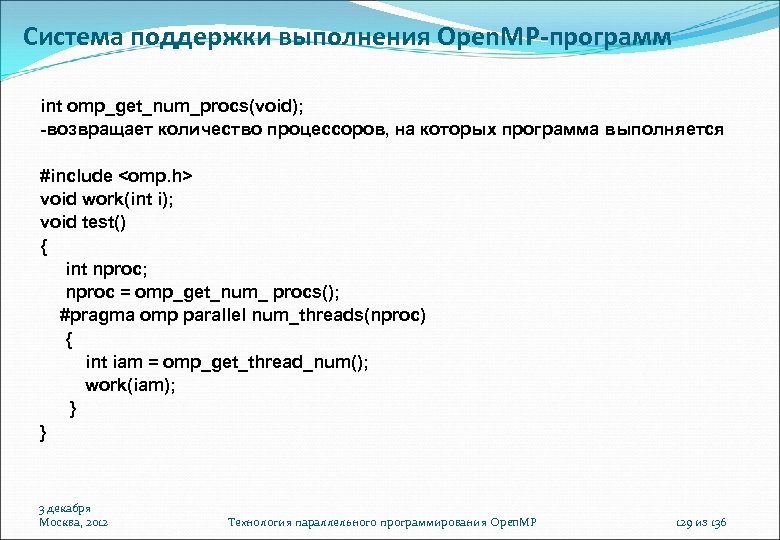 Система поддержки выполнения OpenMP-программ

int omp_get_num_procs(void);
-возвращает количество процессоров, на которых программа выполняется

#include <omp.h>
void work(int i);
void test()
{
int nproc;
nproc = omp_get_num_ procs();
#pragma omp parallel num_threads(nproc)
{
int iam = omp_get_thread_num();
work(iam);
}
}

3 декабря
Москва, 2012

Технология параллельного программирования OpenMP

129 из 136